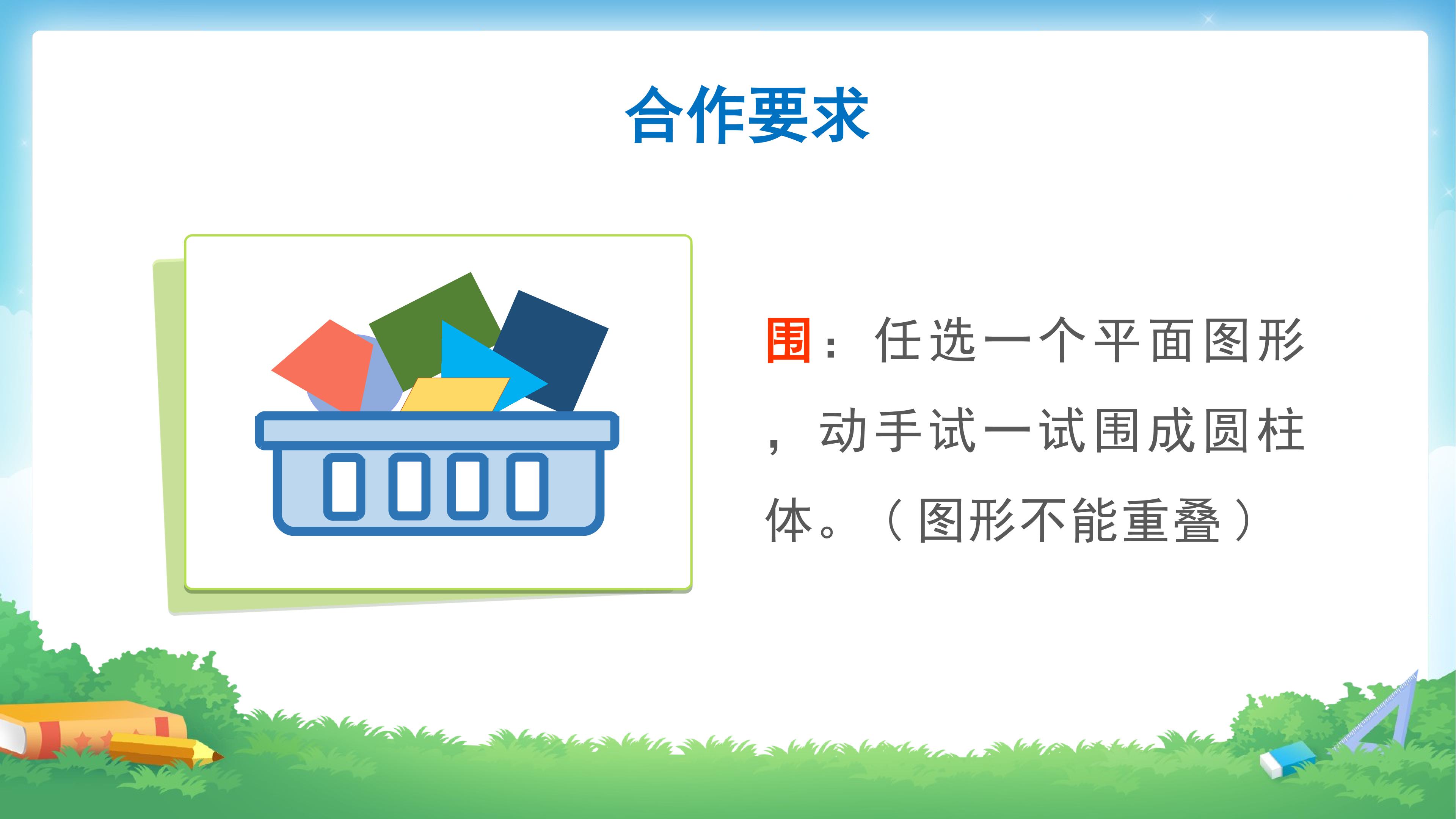 合作要求

围：任选一个平面图形，动手试一试围成圆柱体。（图形不能重叠）